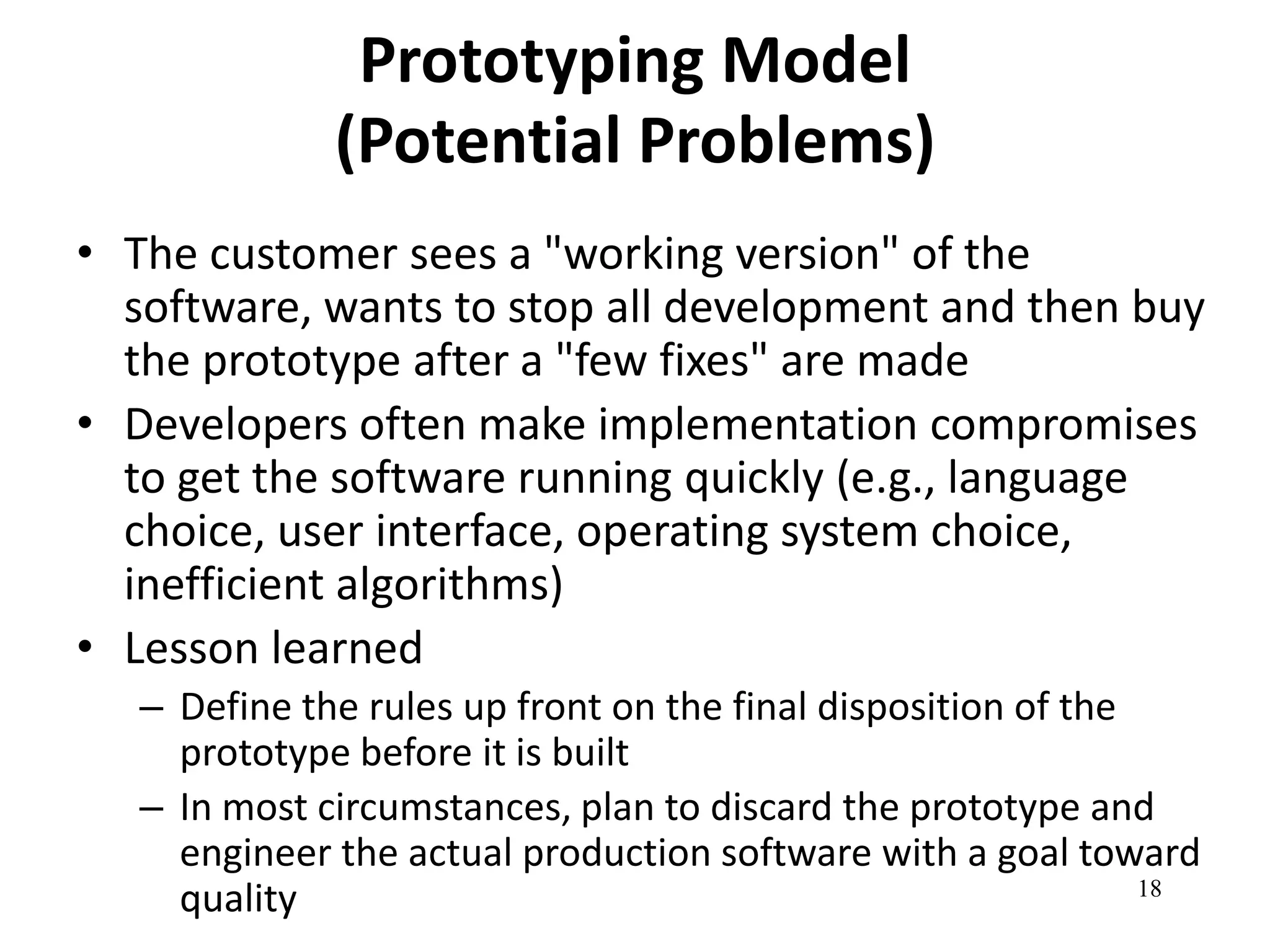 Prototyping Model
(Potential Problems)

• The customer sees a "working version" of the software, wants to stop all development and then buy the prototype after a "few fixes" are made
• Developers often make implementation compromises to get the software running quickly (e.g., language choice, user interface, operating system choice, inefficient algorithms)
• Lesson learned
– Define the rules up front on the final disposition of the prototype before it is built
– In most circumstances, plan to discard the prototype and engineer the actual production software with a goal toward quality

18